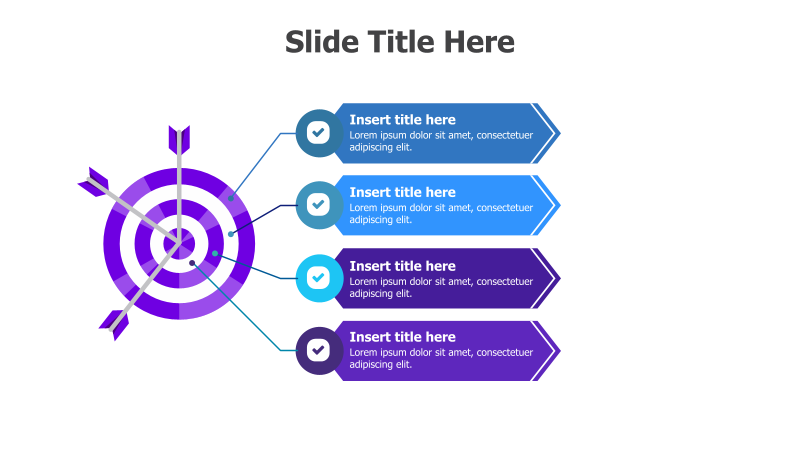 Slide Title Here

Insert title here
Lorem ipsum dolor sit amet, consectetuer adipiscing elit.

Insert title here
Lorem ipsum dolor sit amet, consectetuer adipiscing elit.

Insert title here
Lorem ipsum dolor sit amet, consectetuer adipiscing elit.

Insert title here
Lorem ipsum dolor sit amet, consectetuer adipiscing elit.